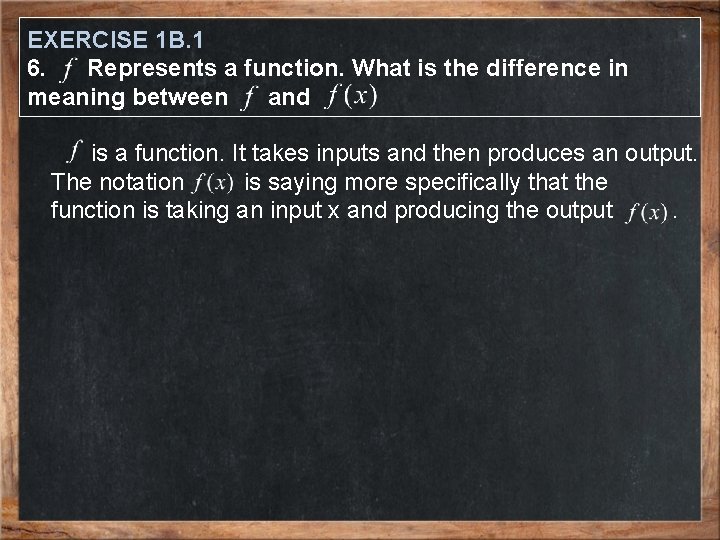 EXERCISE 1B.1
6. $f$ Represents a function. What is the difference in meaning between $f$ and $f(x)$

$f$ is a function. It takes inputs and then produces an output. The notation $f(x)$ is saying more specifically that the function is taking an input x and producing the output $f(x)$.